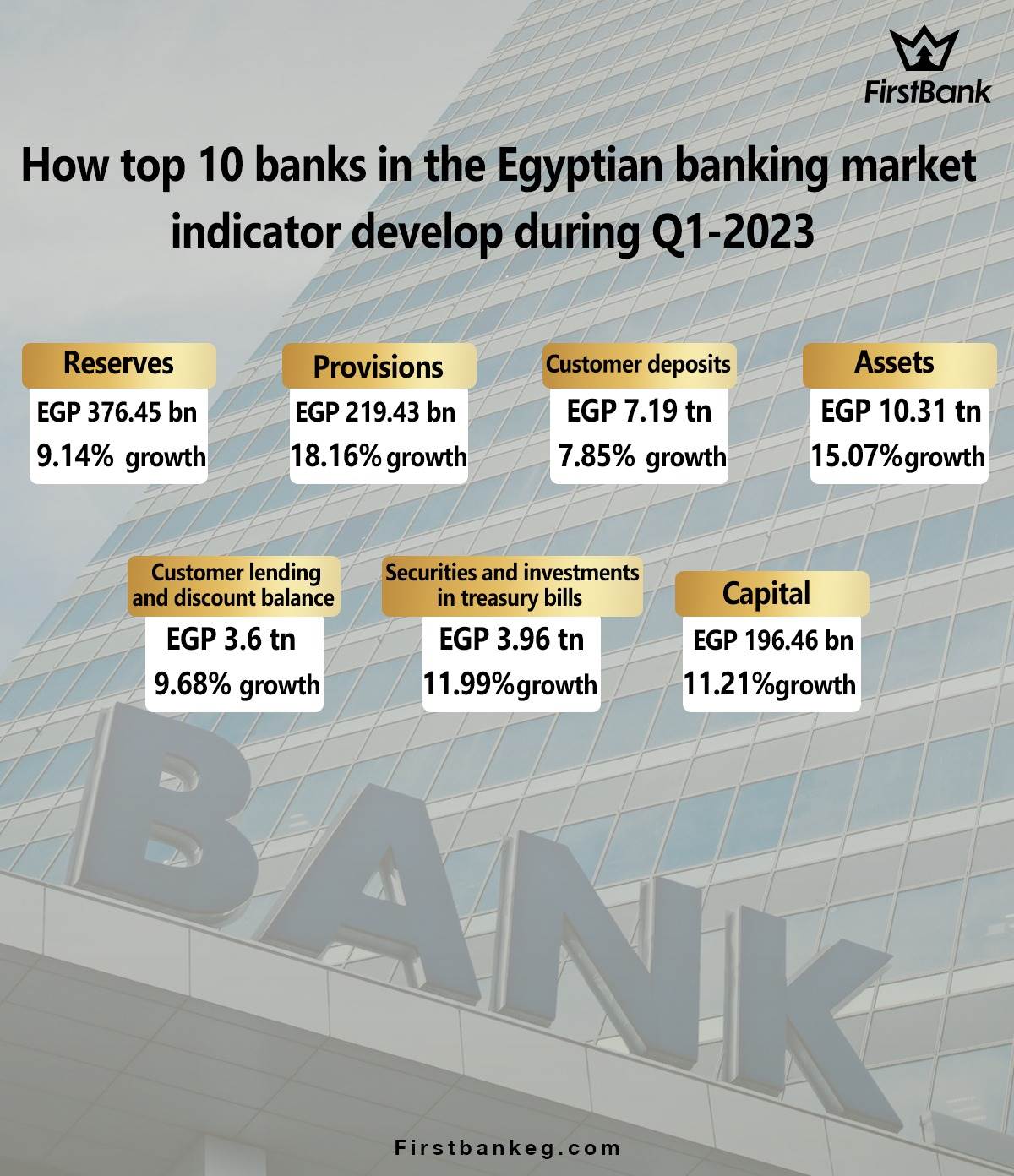 FirstBank

How top 10 banks in the Egyptian banking market indicator develop during Q1-2023

Reserves
EGP 376.45 bn
9.14% growth

Provisions
EGP 219.43 bn
18.16% growth

Customer deposits
EGP 7.19 tn
7.85% growth

Assets
EGP 10.31 tn
15.07%growth

Customer lending and discount balance
EGP 3.6 tn
9.68% growth

Securities and investments in treasury bills
EGP 3.96 tn
11.99%growth

Capital
EGP 196.46 bn
11.21%growth

BANK

Firstbankeg.com